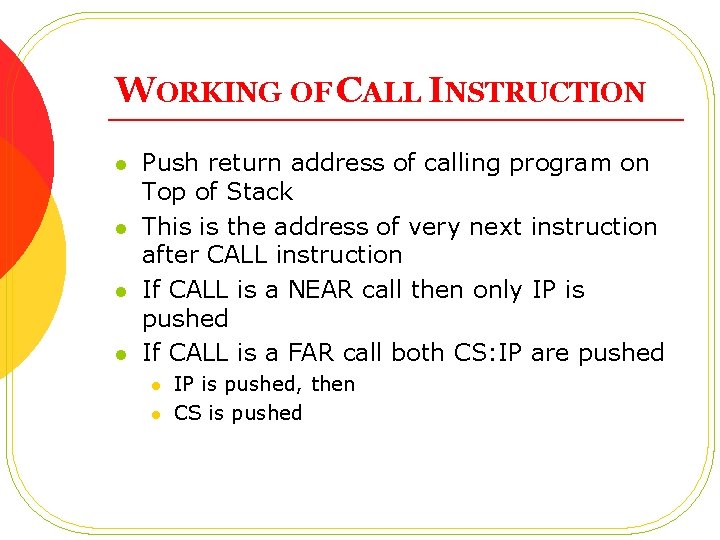 WORKING OF CALL INSTRUCTION

- Push return address of calling program on Top of Stack
- This is the address of very next instruction after CALL instruction
- If CALL is a NEAR call then only IP is pushed
- If CALL is a FAR call both CS:IP are pushed
  - IP is pushed, then
  - CS is pushed